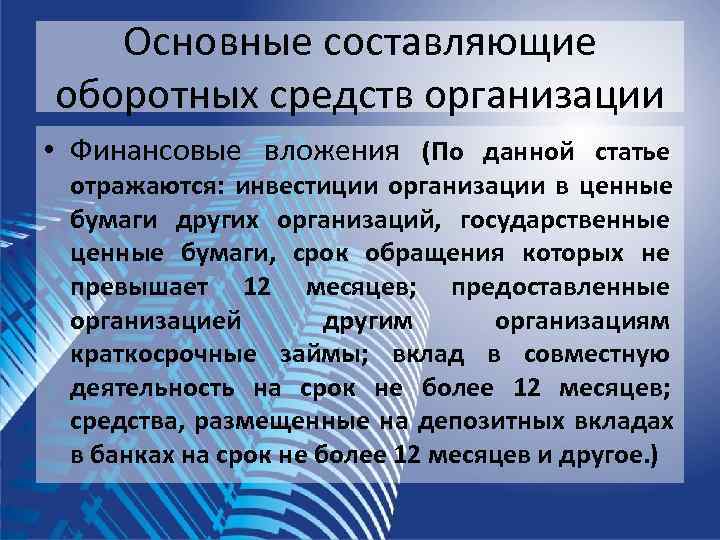 Основные составляющие оборотных средств организации

• Финансовые вложения (По данной статье отражаются: инвестиции организации в ценные бумаги других организаций, государственные ценные бумаги, срок обращения которых не превышает 12 месяцев; предоставленные организацией другим организациям краткосрочные займы; вклад в совместную деятельность на срок не более 12 месяцев; средства, размещенные на депозитных вкладах в банках на срок не более 12 месяцев и другое.)